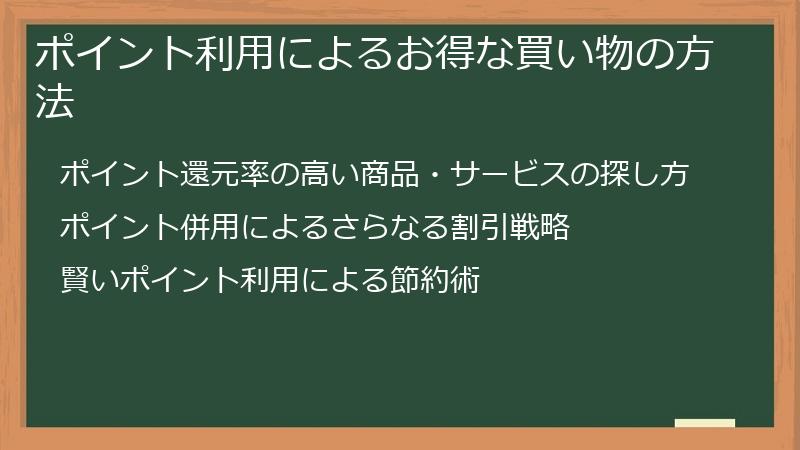 ポイント利用によるお得な買い物の方法

ポイント還元率の高い商品・サービスの探し方

ポイント併用によるさらなる割引戦略

賢いポイント利用による節約術